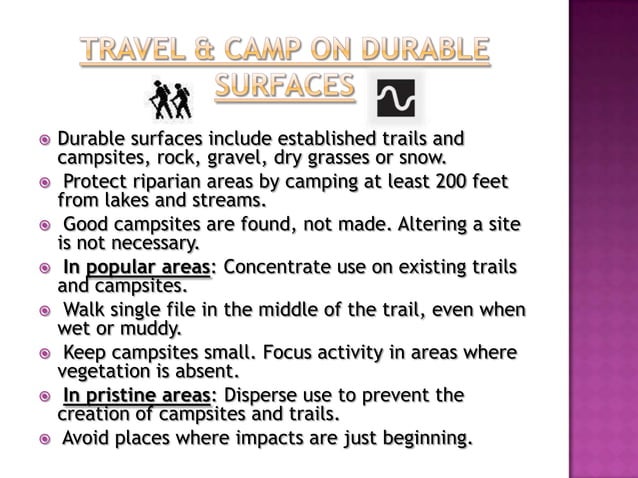 TRAVEL & CAMP ON DURABLE SURFACES

Durable surfaces include established trails and campsites, rock, gravel, dry grasses or snow.

Protect riparian areas by camping at least 200 feet from lakes and streams.

Good campsites are found, not made. Altering a site is not necessary.

In popular areas: Concentrate use on existing trails and campsites.

Walk single file in the middle of the trail, even when wet or muddy.

Keep campsites small. Focus activity in areas where vegetation is absent.

In pristine areas: Disperse use to prevent the creation of campsites and trails.

Avoid places where impacts are just beginning.